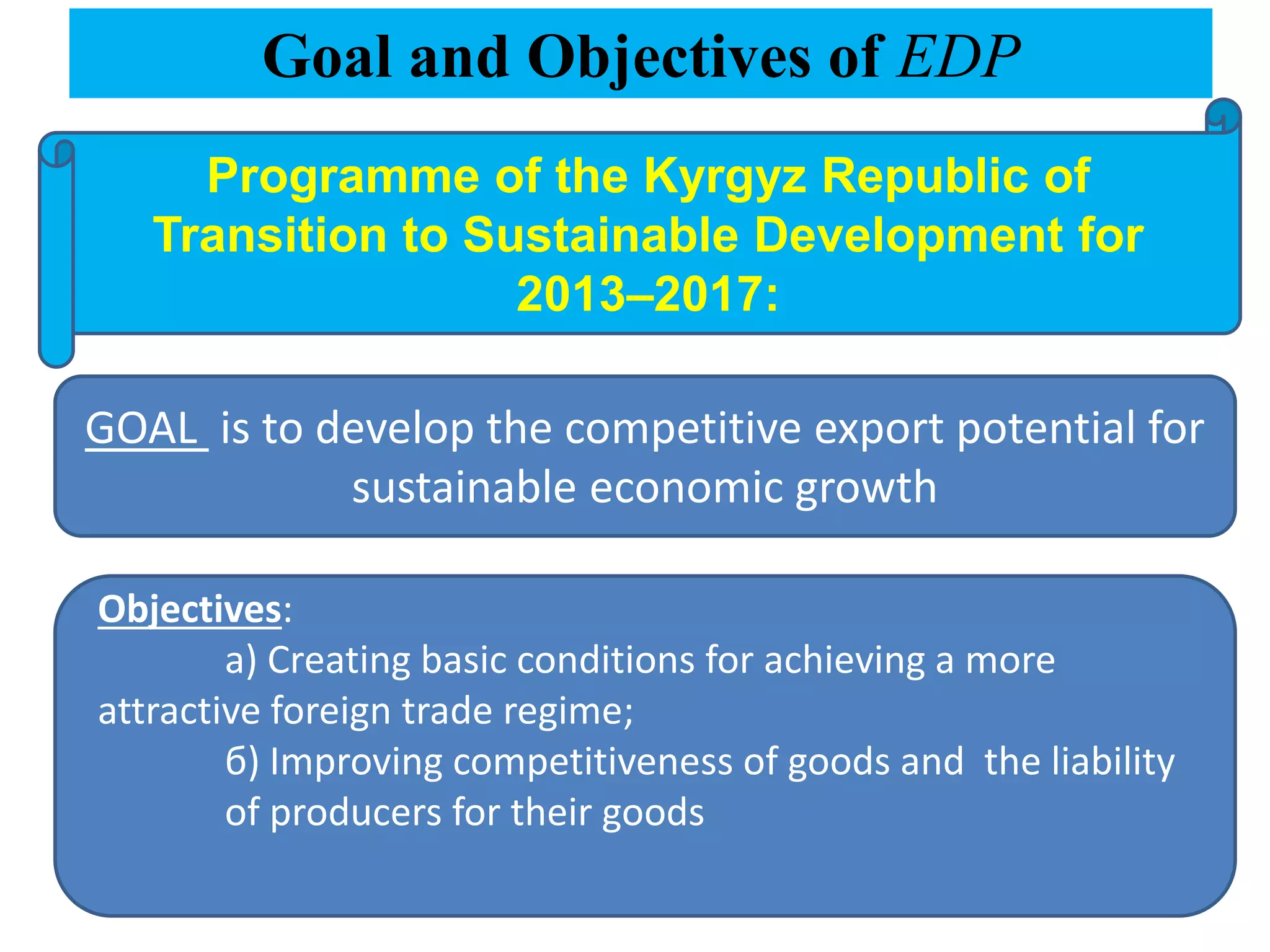 Goal and Objectives of EDP

Programme of the Kyrgyz Republic of Transition to Sustainable Development for 2013–2017:

GOAL is to develop the competitive export potential for sustainable economic growth

Objectives:
а) Creating basic conditions for achieving a more attractive foreign trade regime;
б) Improving competitiveness of goods and the liability of producers for their goods